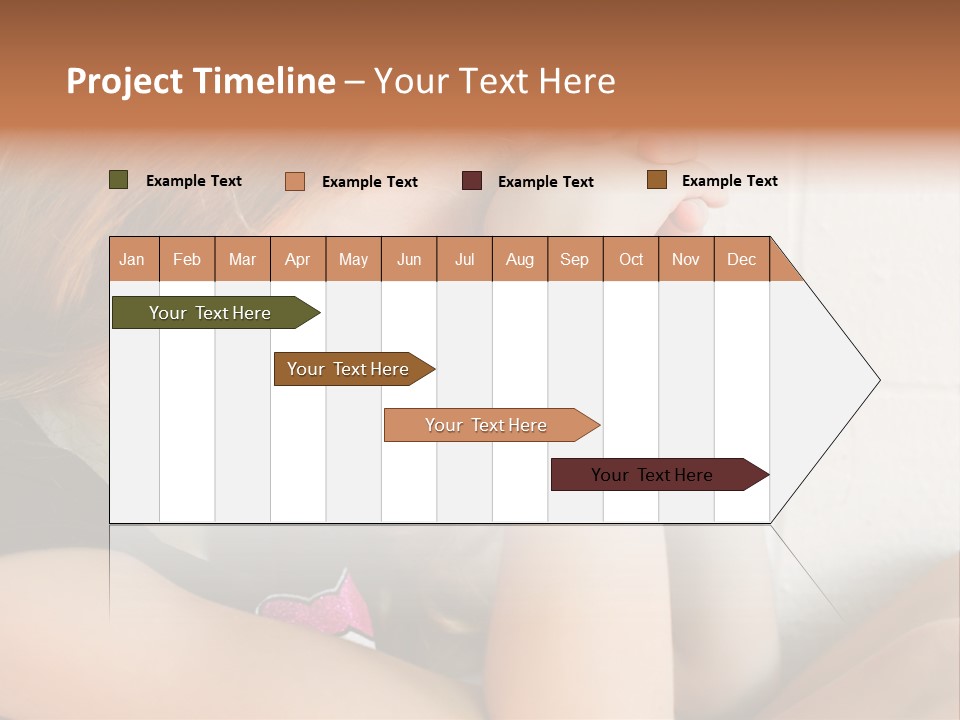 Project Timeline – Your Text Here

Example Text
Example Text
Example Text
Example Text

| Jan | Feb | Mar | Apr | May | Jun | Jul | Aug | Sep | Oct | Nov | Dec |
|---|---|---|---|---|---|---|---|---|---|---|---|

Your Text Here
Your Text Here
Your Text Here
Your Text Here